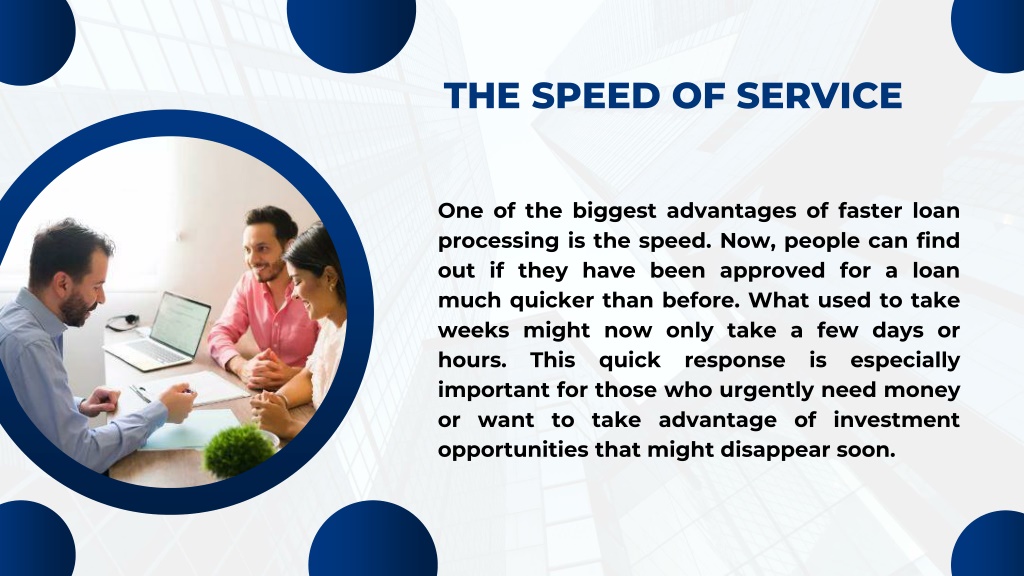 THE SPEED OF SERVICE

One of the biggest advantages of faster loan processing is the speed. Now, people can find out if they have been approved for a loan much quicker than before. What used to take weeks might now only take a few days or hours. This quick response is especially important for those who urgently need money or want to take advantage of investment opportunities that might disappear soon.